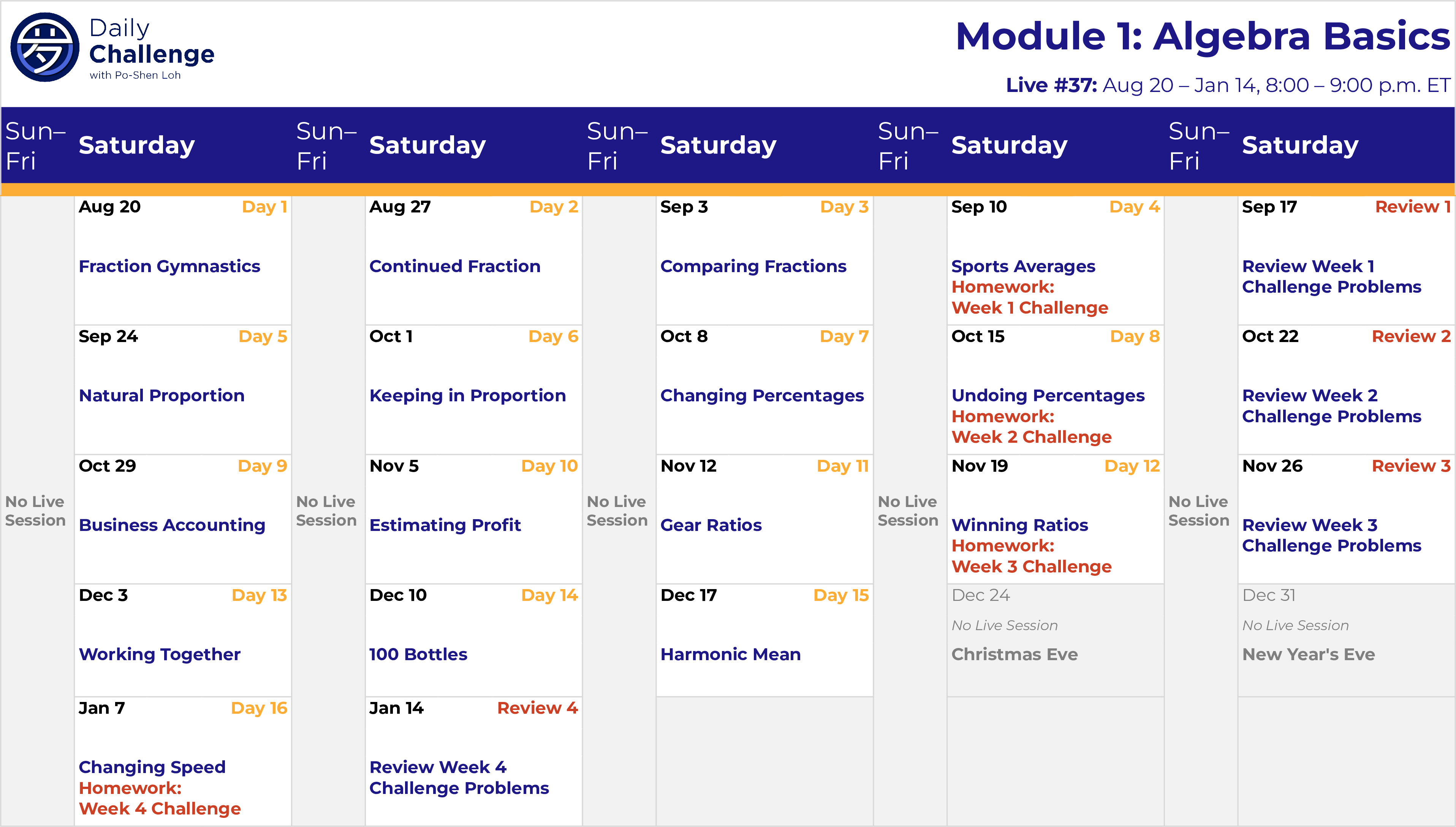 Daily Challenge with Po-Shen Loh

Module 1: Algebra Basics

Live #37: Aug 20 – Jan 14, 8:00 – 9:00 p.m. ET

| Sun–Fri | Saturday | Sun–Fri | Saturday | Sun–Fri | Saturday | Sun–Fri | Saturday | Sun–Fri | Saturday |
|---|---|---|---|---|---|---|---|---|---|
| No Live Session | Aug 20 Day 1 Fraction Gymnastics | No Live Session | Aug 27 Day 2 Continued Fraction | No Live Session | Sep 3 Day 3 Comparing Fractions | No Live Session | Sep 10 Day 4 Sports Averages Homework: Week 1 Challenge | No Live Session | Sep 17 Review 1 Review Week 1 Challenge Problems |
| | Sep 24 Day 5 Natural Proportion | | Oct 1 Day 6 Keeping in Proportion | | Oct 8 Day 7 Changing Percentages | | Oct 15 Day 8 Undoing Percentages Homework: Week 2 Challenge | | Oct 22 Review 2 Review Week 2 Challenge Problems |
| | Oct 29 Day 9 Business Accounting | | Nov 5 Day 10 Estimating Profit | | Nov 12 Day 11 Gear Ratios | | Nov 19 Day 12 Winning Ratios Homework: Week 3 Challenge | | Nov 26 Review 3 Review Week 3 Challenge Problems |
| | Dec 3 Day 13 Working Together | | Dec 10 Day 14 100 Bottles | | Dec 17 Day 15 Harmonic Mean | | Dec 24 No Live Session Christmas Eve | | Dec 31 No Live Session New Year's Eve |
| | Jan 7 Day 16 Changing Speed Homework: Week 4 Challenge | | Jan 14 Review 4 Review Week 4 Challenge Problems | | | | | | |